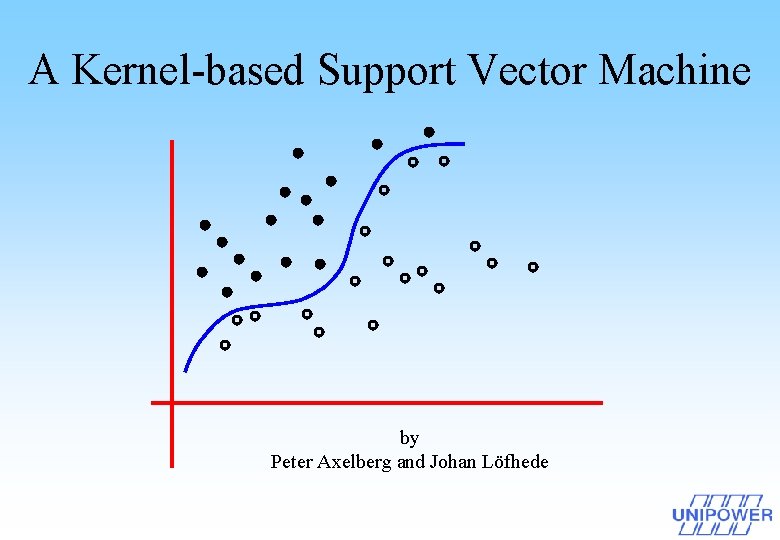 A Kernel-based Support Vector Machine

by
Peter Axelberg and Johan Löfhede

UNIPOWER